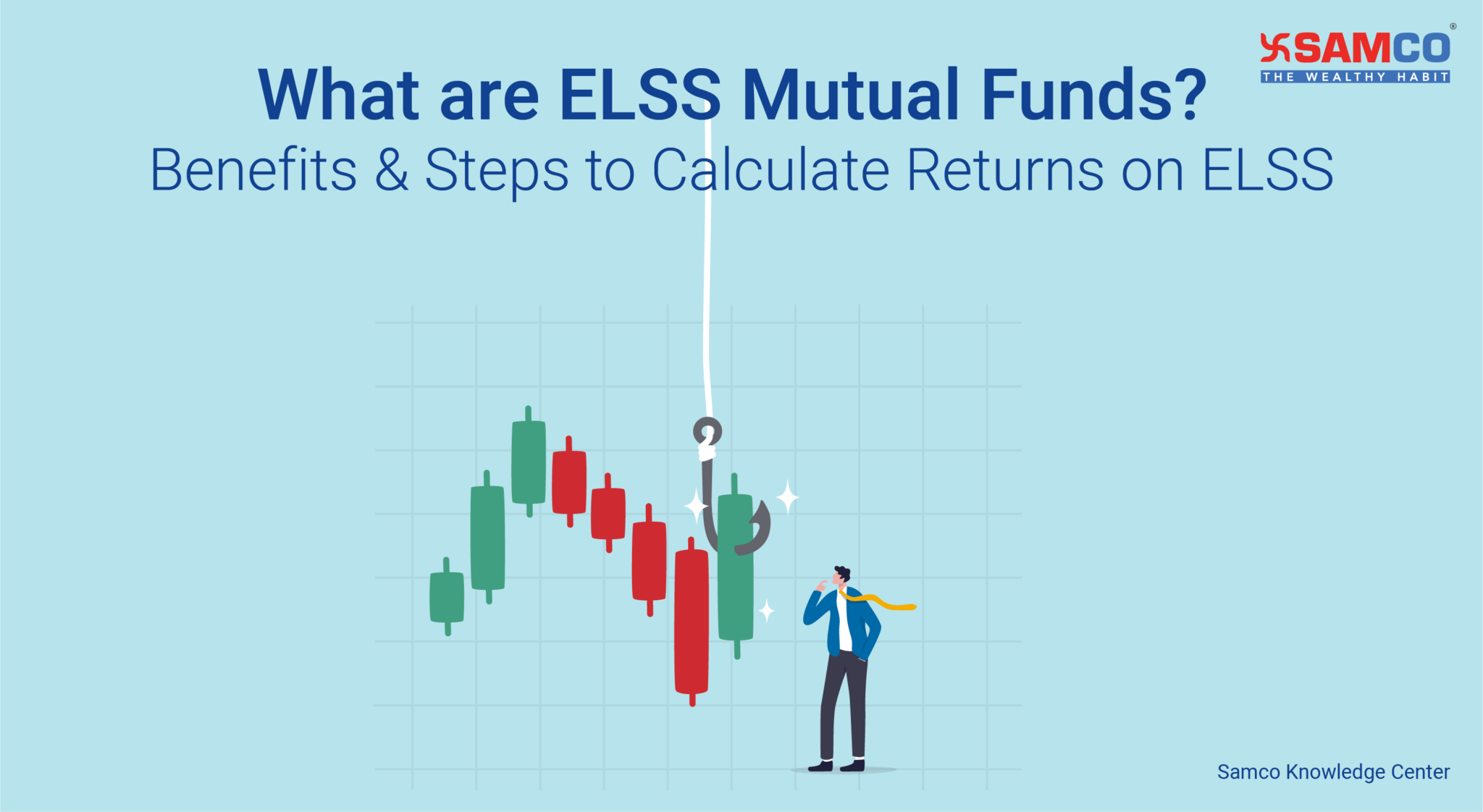 SAMCO®
THE WEALTHY HABIT

What are ELSS Mutual Funds?
Benefits & Steps to Calculate Returns on ELSS

Samco Knowledge Center